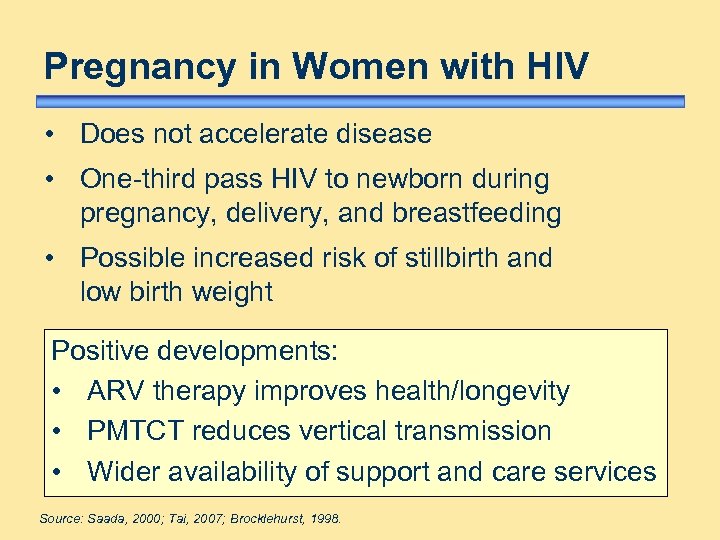 Pregnancy in Women with HIV

• Does not accelerate disease

• One-third pass HIV to newborn during pregnancy, delivery, and breastfeeding

• Possible increased risk of stillbirth and low birth weight

Positive developments:
• ARV therapy improves health/longevity
• PMTCT reduces vertical transmission
• Wider availability of support and care services

Source: Saada, 2000; Tai, 2007; Brocklehurst, 1998.